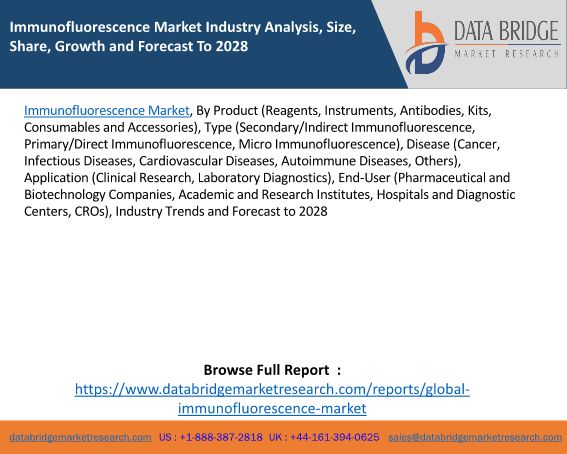 Immunofluorescence Market Industry Analysis, Size, Share, Growth and Forecast To 2028

DATA BRIDGE
MARKET RESEARCH

Immunofluorescence Market, By Product (Reagents, Instruments, Antibodies, Kits, Consumables and Accessories), Type (Secondary/Indirect Immunofluorescence, Primary/Direct Immunofluorescence, Micro Immunofluorescence), Disease (Cancer, Infectious Diseases, Cardiovascular Diseases, Autoimmune Diseases, Others), Application (Clinical Research, Laboratory Diagnostics), End-User (Pharmaceutical and Biotechnology Companies, Academic and Research Institutes, Hospitals and Diagnostic Centers, CROs), Industry Trends and Forecast to 2028

Browse Full Report :
https://www.databridgemarketresearch.com/reports/global-immunofluorescence-market

databridgemarketresearch.com US : +1-888-387-2818 UK : +44-161-394-0625 sales@databridgemarketresearch.com